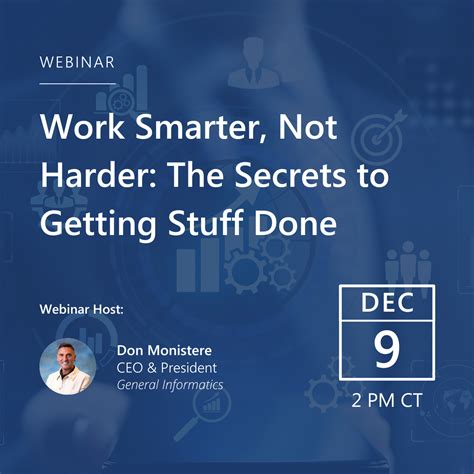 WEBINAR

Work Smarter, Not Harder: The Secrets to Getting Stuff Done

Webinar Host:

Don Monistere
CEO & President
General Informatics

DEC
9
2 PM CT